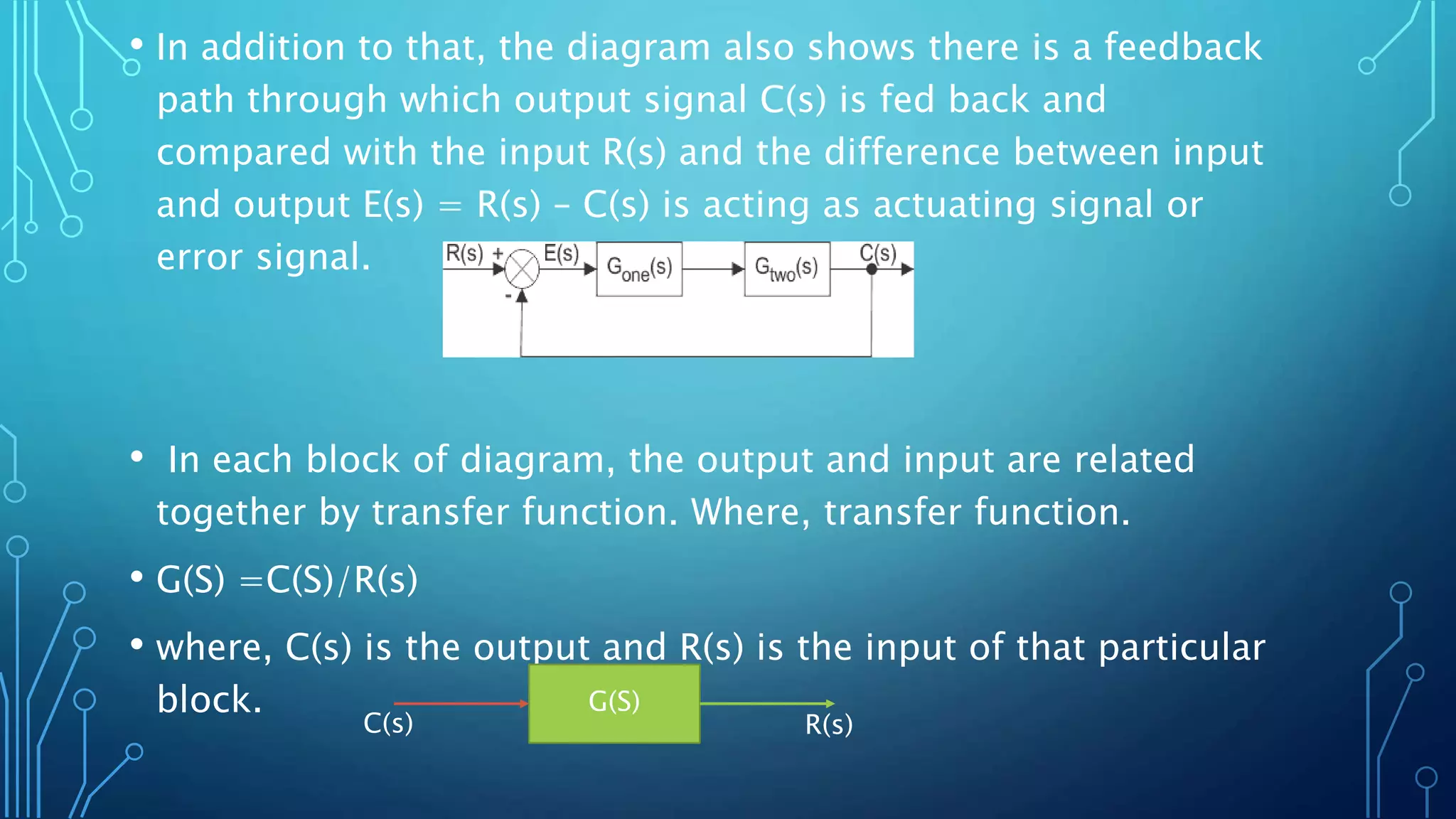 • In addition to that, the diagram also shows there is a feedback path through which output signal C(s) is fed back and compared with the input R(s) and the difference between input and output E(s) = R(s) – C(s) is acting as actuating signal or error signal.

R(s) + E(s) $G_{one}(s)$ $G_{two}(s)$ C(s)
-

• In each block of diagram, the output and input are related together by transfer function. Where, transfer function.

• G(S) =C(S)/R(s)

• where, C(s) is the output and R(s) is the input of that particular block.

C(s) G(S) R(s)